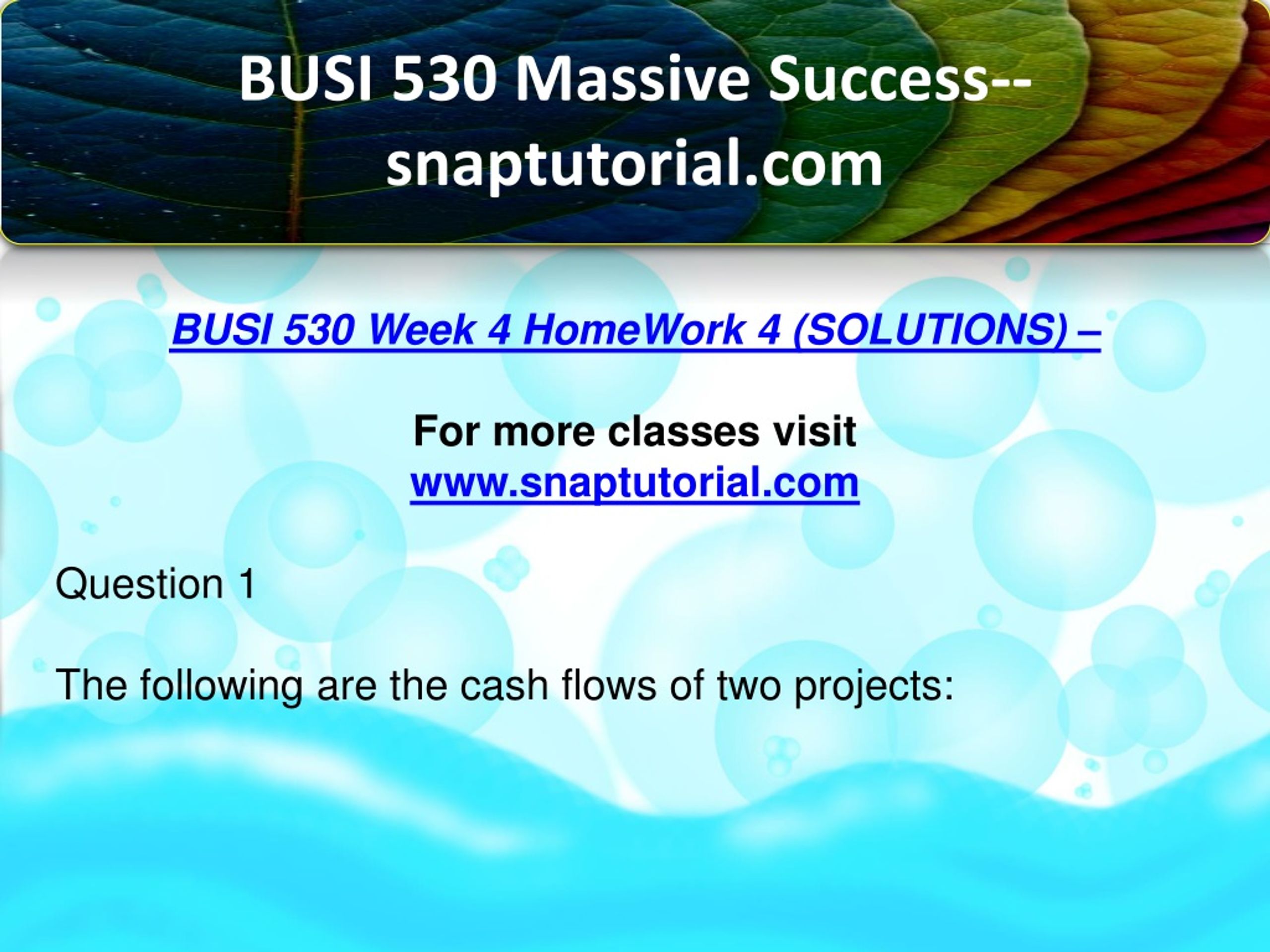 BUSI 530 Massive Success--snaptutorial.com

BUSI 530 Week 4 HomeWork 4 (SOLUTIONS) –

For more classes visit
www.snaptutorial.com

Question 1

The following are the cash flows of two projects: